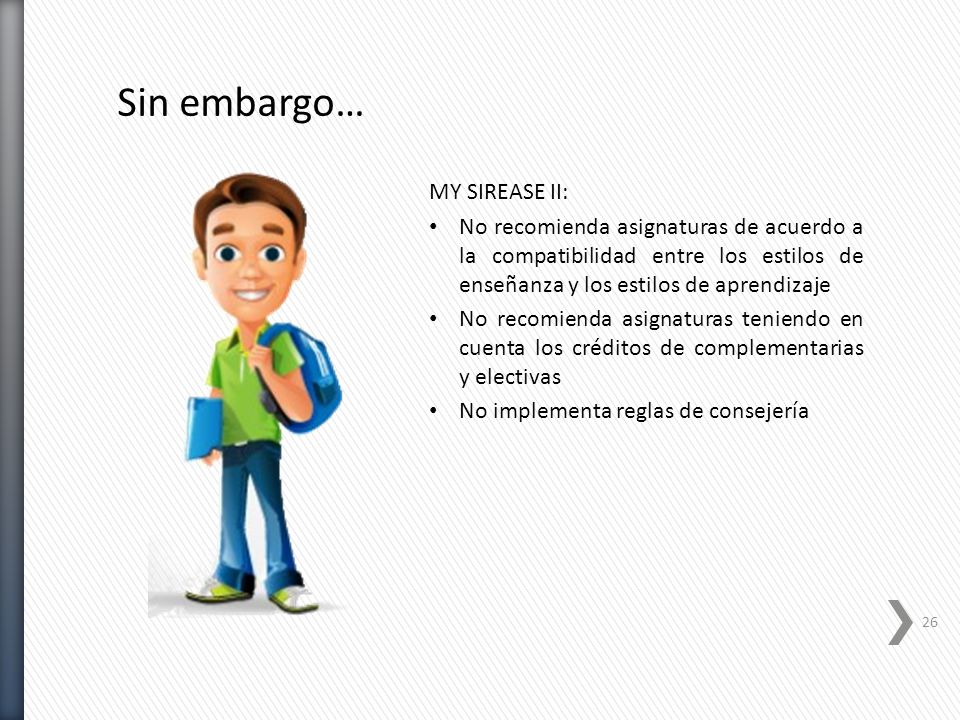 Sin embargo…

MY SIREASE II:

• No recomienda asignaturas de acuerdo a la compatibilidad entre los estilos de enseñanza y los estilos de aprendizaje
• No recomienda asignaturas teniendo en cuenta los créditos de complementarias y electivas
• No implementa reglas de consejería

26